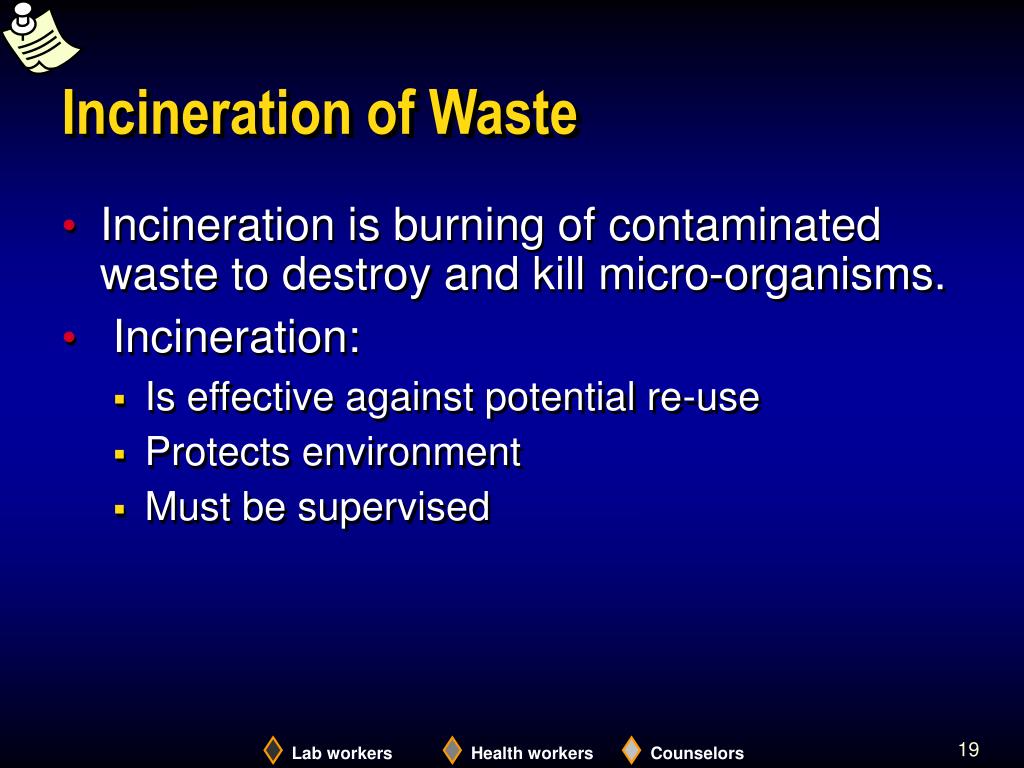 Incineration of Waste

• Incineration is burning of contaminated waste to destroy and kill micro-organisms.
• Incineration:
  ▪ Is effective against potential re-use
  ▪ Protects environment
  ▪ Must be supervised

Lab workers Health workers Counselors

19